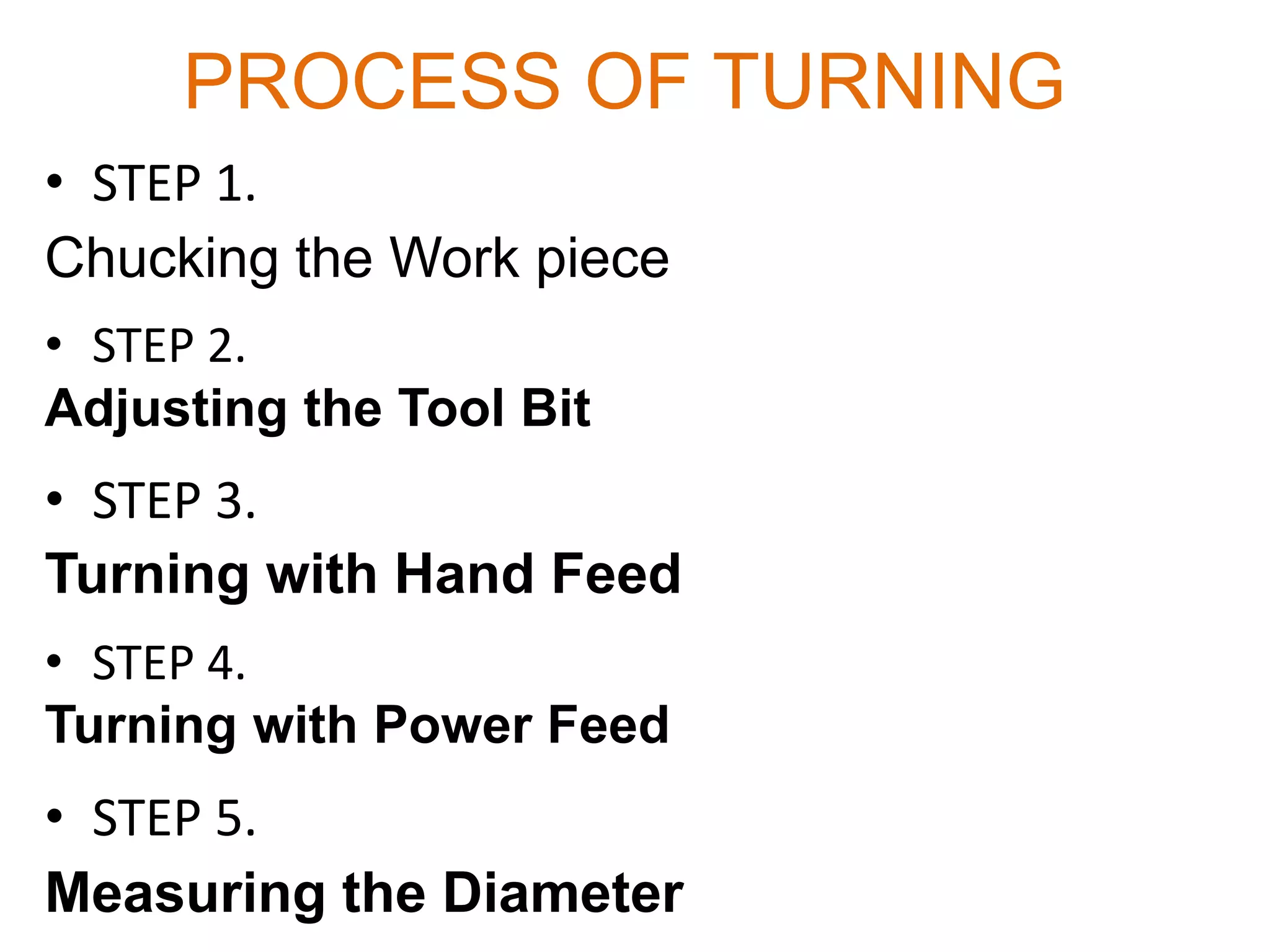 PROCESS OF TURNING

• STEP 1.
Chucking the Work piece

• STEP 2.
Adjusting the Tool Bit

• STEP 3.
Turning with Hand Feed

• STEP 4.
Turning with Power Feed

• STEP 5.
Measuring the Diameter